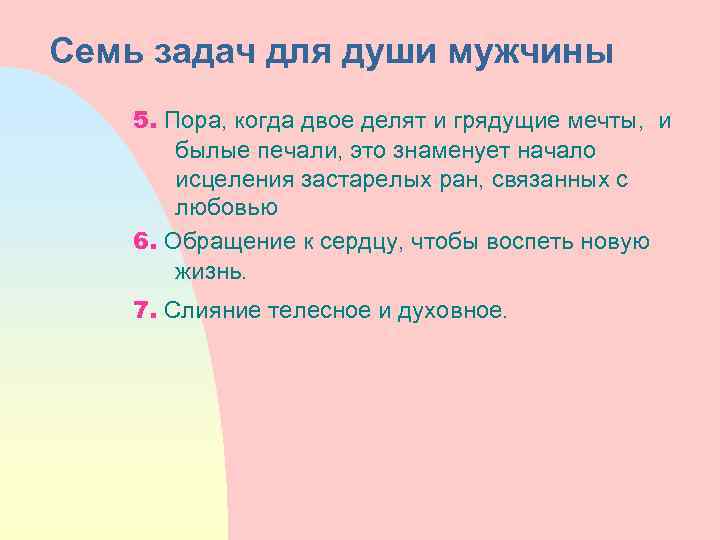 Семь задач для души мужчины

5. Пора, когда двое делят и грядущие мечты, и былые печали, это знаменует начало исцеления застарелых ран, связанных с любовью

6. Обращение к сердцу, чтобы воспеть новую жизнь.

7. Слияние телесное и духовное.